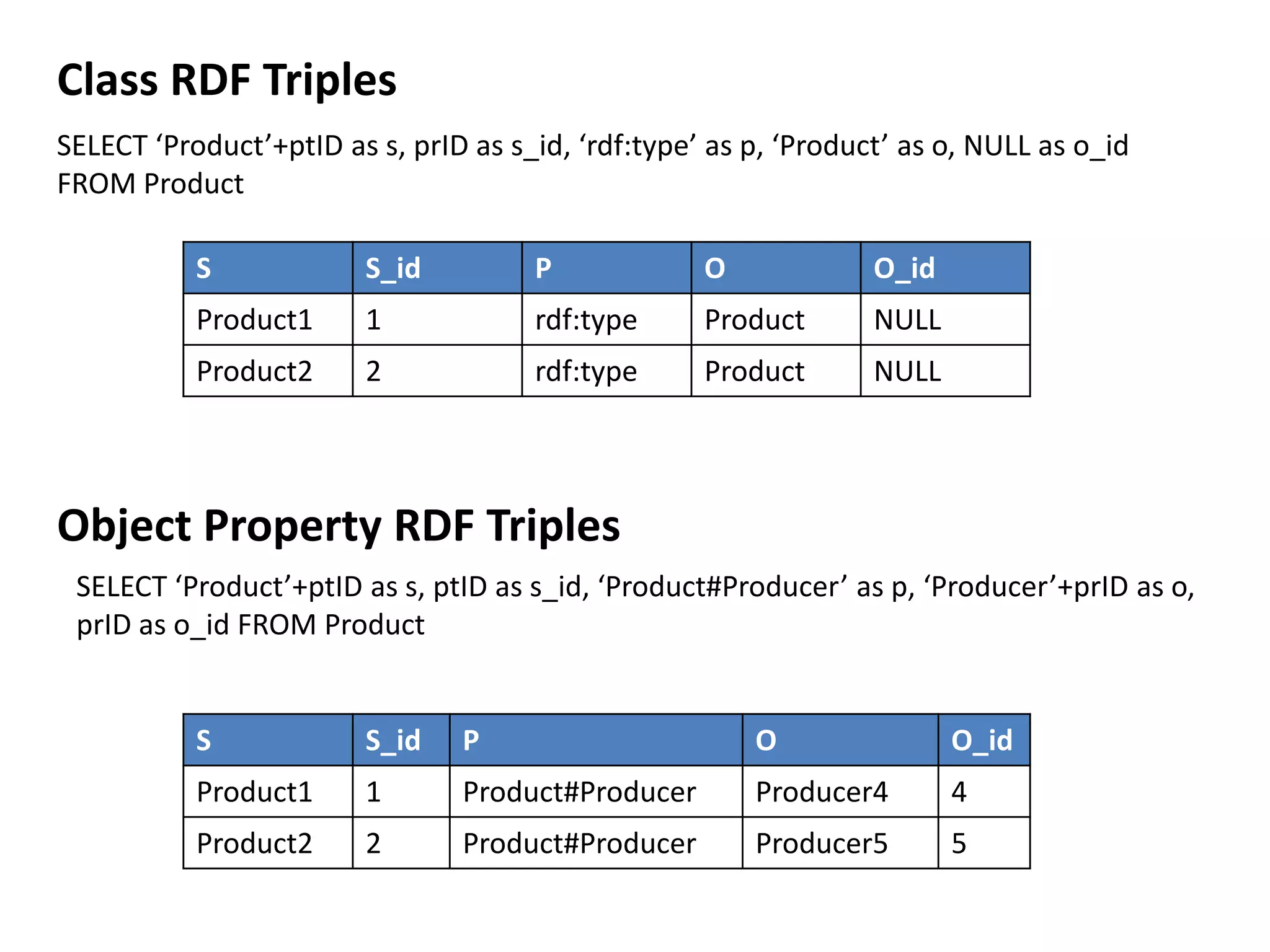 Class RDF Triples

SELECT ‘Product’+ptID as s, prID as s_id, ‘rdf:type’ as p, ‘Product’ as o, NULL as o_id FROM Product

| S | S_id | P | O | O_id |
|---|---|---|---|---|
| Product1 | 1 | rdf:type | Product | NULL |
| Product2 | 2 | rdf:type | Product | NULL |

Object Property RDF Triples

SELECT ‘Product’+ptID as s, ptID as s_id, ‘Product#Producer’ as p, ‘Producer’+prID as o, prID as o_id FROM Product

| S | S_id | P | O | O_id |
|---|---|---|---|---|
| Product1 | 1 | Product#Producer | Producer4 | 4 |
| Product2 | 2 | Product#Producer | Producer5 | 5 |